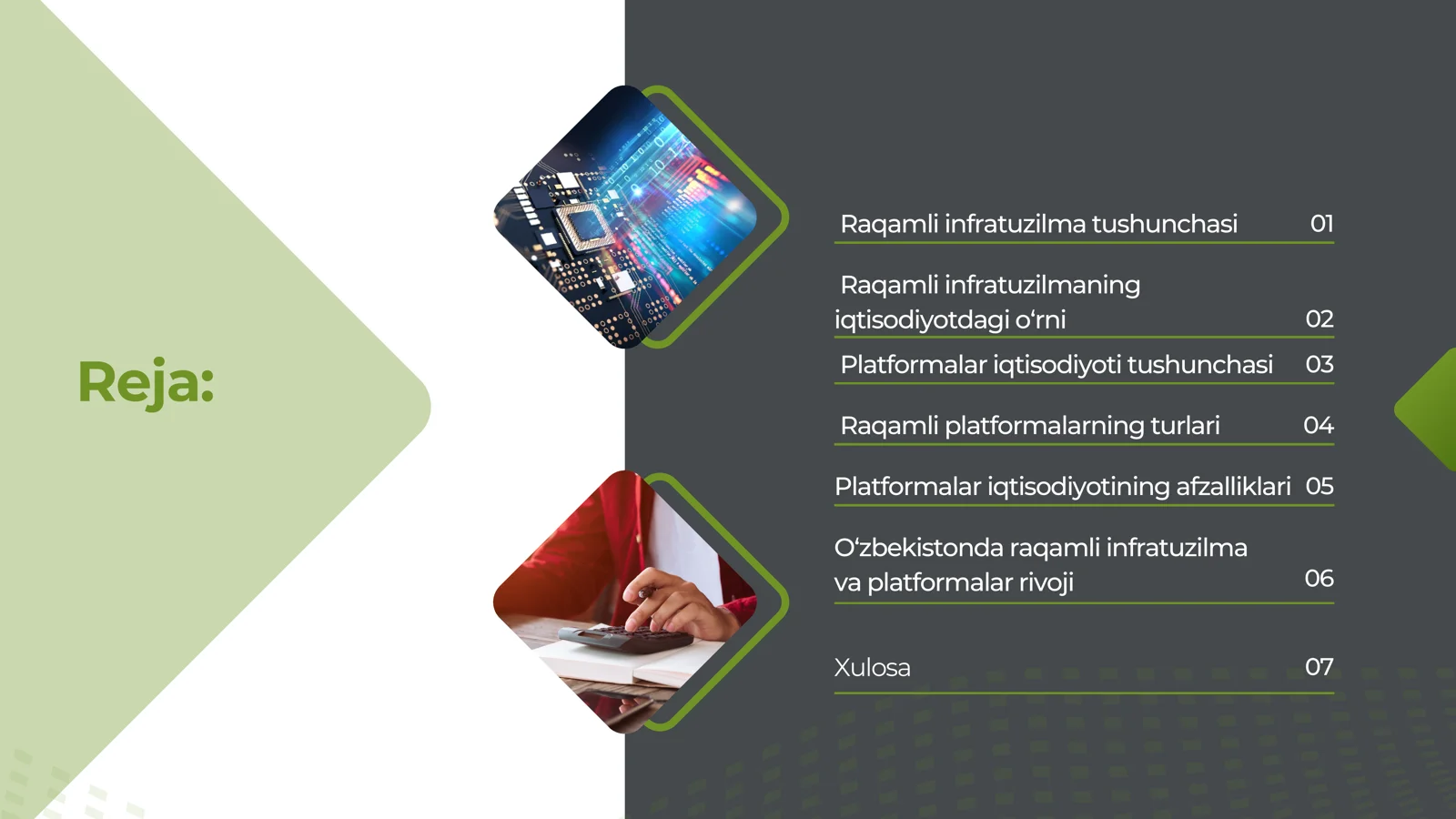 Reja:

Raqamli infratuzilma tushunchasi 01

Raqamli infratuzilmaning iqtisodiyotdagi o‘rni 02

Platformalar iqtisodiyoti tushunchasi 03

Raqamli platformalarning turlari 04

Platformalar iqtisodiyotining afzalliklari 05

O‘zbekistonda raqamli infratuzilma va platformalar rivoji 06

Xulosa 07